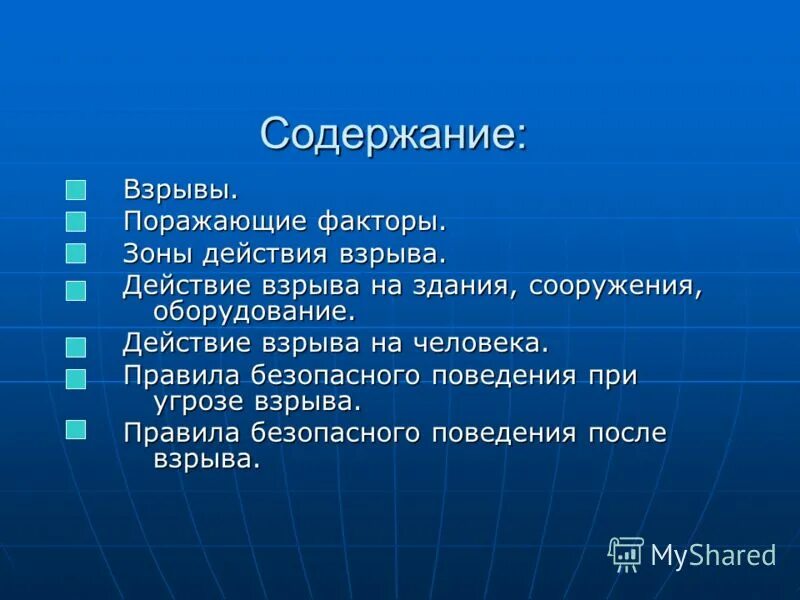 Содержание:

Взрывы.
Поражающие факторы.
Зоны действия взрыва.
Действие взрыва на здания, сооружения, оборудование.
Действие взрыва на человека.
Правила безопасного поведения при угрозе взрыва.
Правила безопасного поведения после взрыва.

MyShared